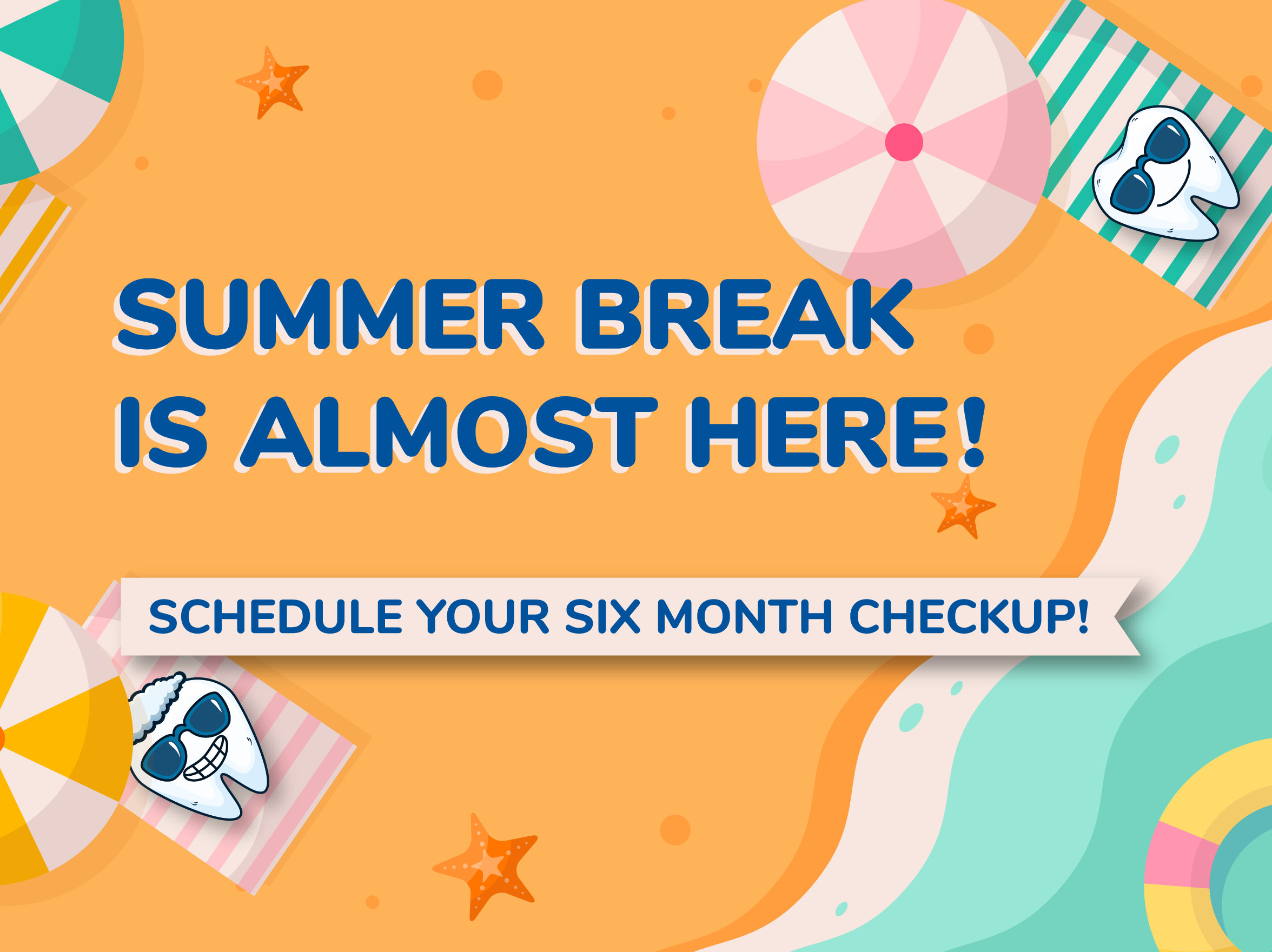 SUMMER BREAK IS ALMOST HERE!

SCHEDULE YOUR SIX MONTH CHECKUP!